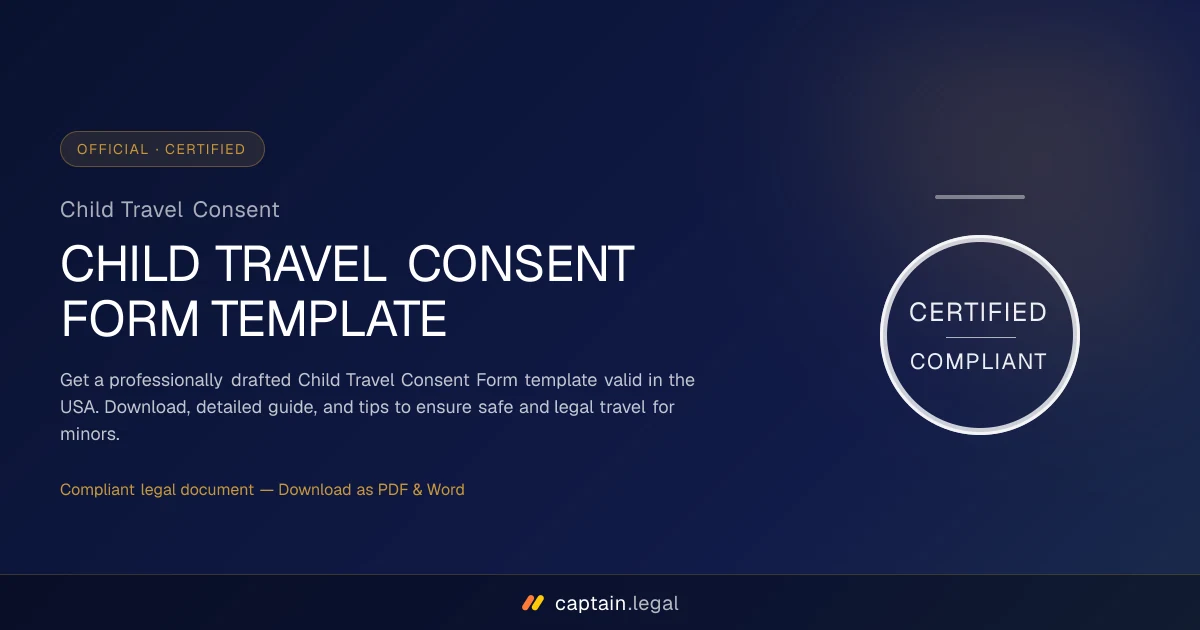 OFFICIAL · CERTIFIED

Child Travel Consent

CHILD TRAVEL CONSENT FORM TEMPLATE

Get a professionally drafted Child Travel Consent Form template valid in the USA. Download, detailed guide, and tips to ensure safe and legal travel for minors.

Compliant legal document — Download as PDF & Word

CERTIFIED

COMPLIANT

captain.legal